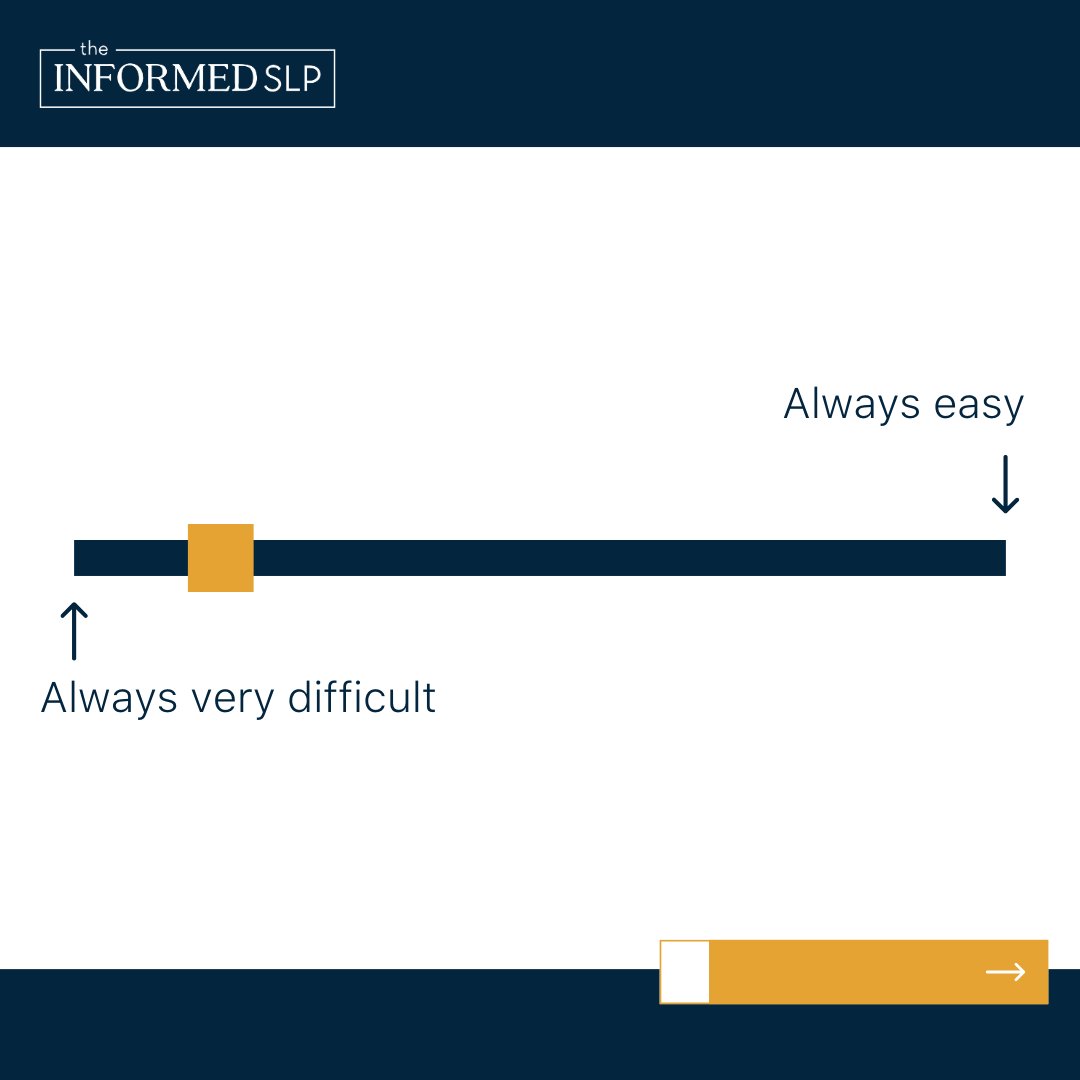 the INFORMED SLP

Always easy

Always very difficult